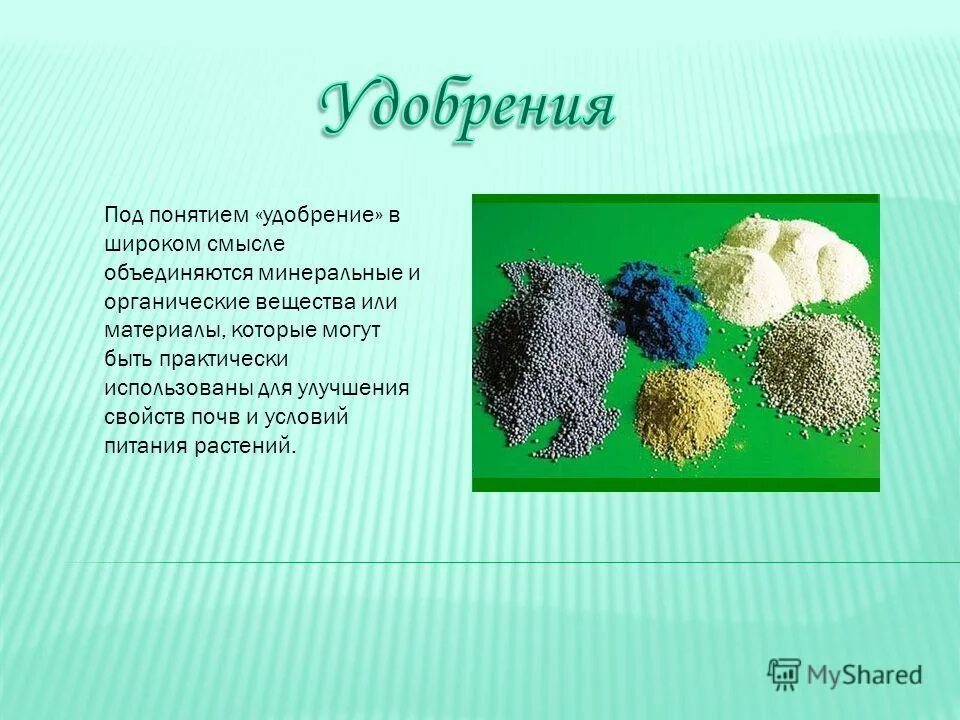 Удобрения

Под понятием «удобрение» в широком смысле объединяются минеральные и органические вещества или материалы, которые могут быть практически использованы для улучшения свойств почв и условий питания растений.

MyShared